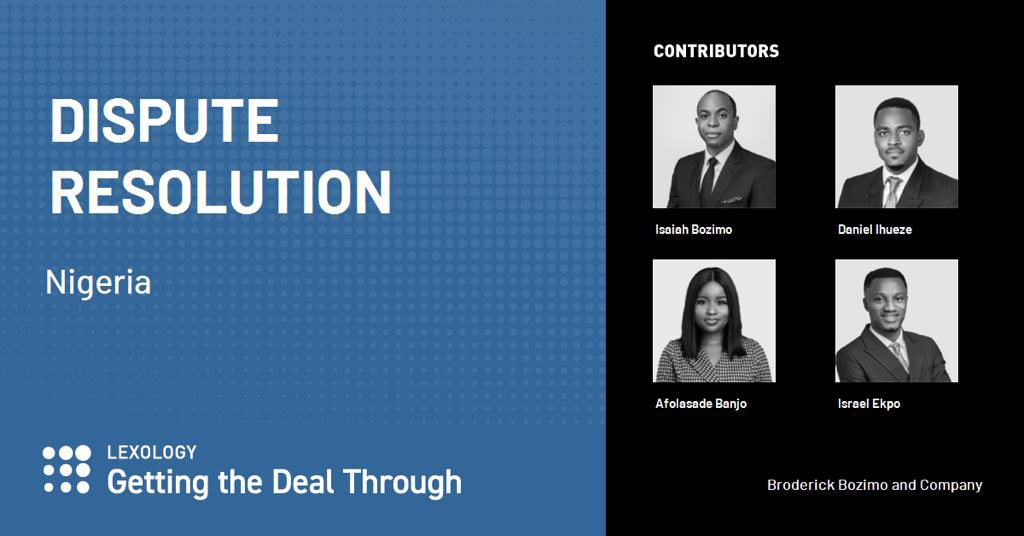 DISPUTE RESOLUTION

Nigeria

LEXOLOGY
Getting the Deal Through

CONTRIBUTORS

Isaiah Bozimo

Daniel Ihueze

Afolasade Banjo

Israel Ekpo

Broderick Bozimo and Company